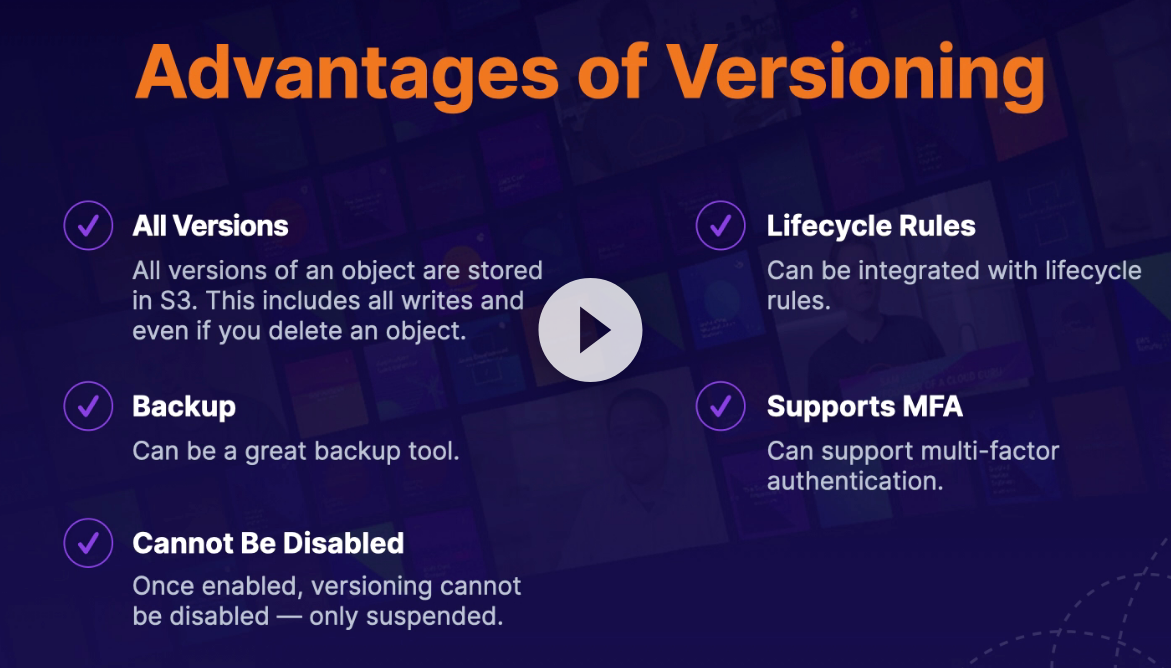 Advantages of Versioning

All Versions

All versions of an object are stored in S3. This includes all writes and even if you delete an object.

Backup

Can be a great backup tool.

Cannot Be Disabled

Once enabled, versioning cannot be disabled — only suspended.

Lifecycle Rules

Can be integrated with lifecycle rules.

Supports MFA

Can support multi-factor authentication.